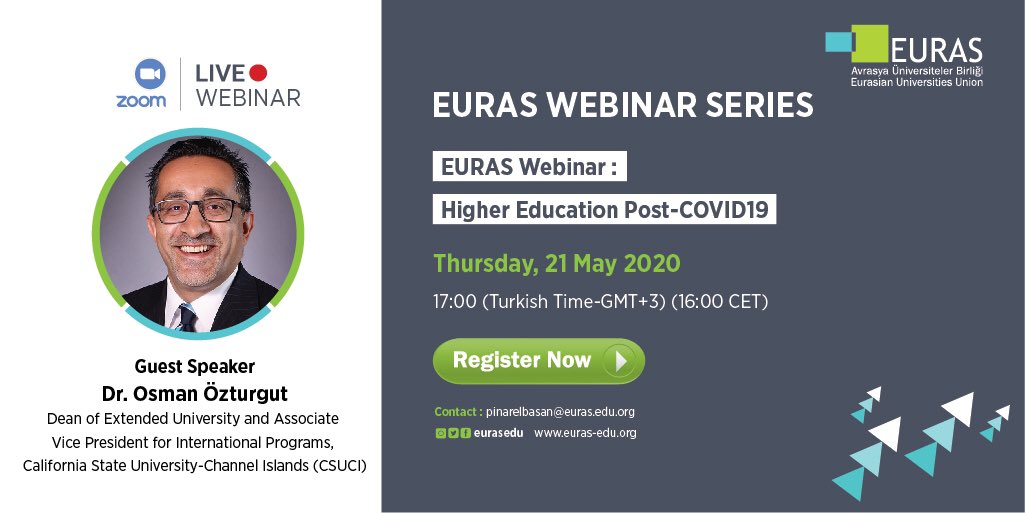 zoom LIVE WEBINAR

Guest Speaker
Dr. Osman Özturgut
Dean of Extended University and Associate Vice President for International Programs, California State University-Channel Islands (CSUCI)

EURAS
Avrasya Üniversiteler Birliği
Eurasian Universities Union

EURAS WEBINAR SERIES

EURAS Webinar :

Higher Education Post-COVID19

Thursday, 21 May 2020

17:00 (Turkish Time-GMT+3) (16:00 CET)

Register Now

Contact : pinarelbasan@euras.edu.org

eurasedu www.euras-edu.org